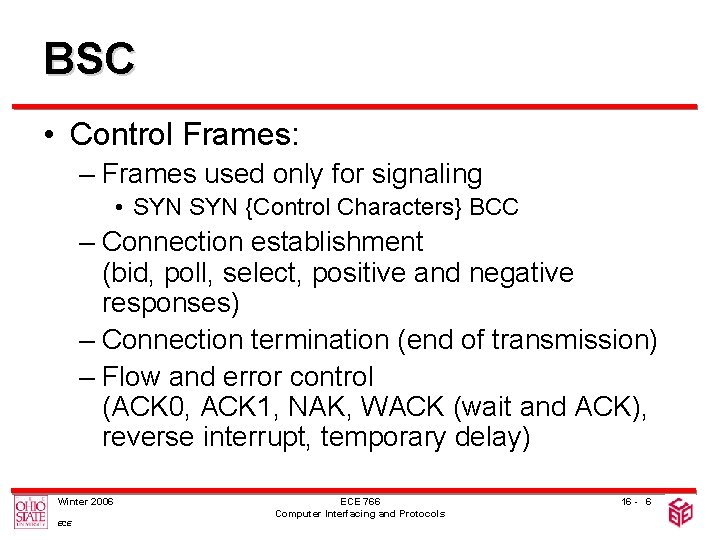 BSC

• Control Frames:
– Frames used only for signaling
• SYN SYN {Control Characters} BCC
– Connection establishment (bid, poll, select, positive and negative responses)
– Connection termination (end of transmission)
– Flow and error control (ACK0, ACK1, NAK, WACK (wait and ACK), reverse interrupt, temporary delay)

OHIO STATE UNIVERSITY
Winter 2006
ECE
ECE 766
Computer Interfacing and Protocols
16 - 6